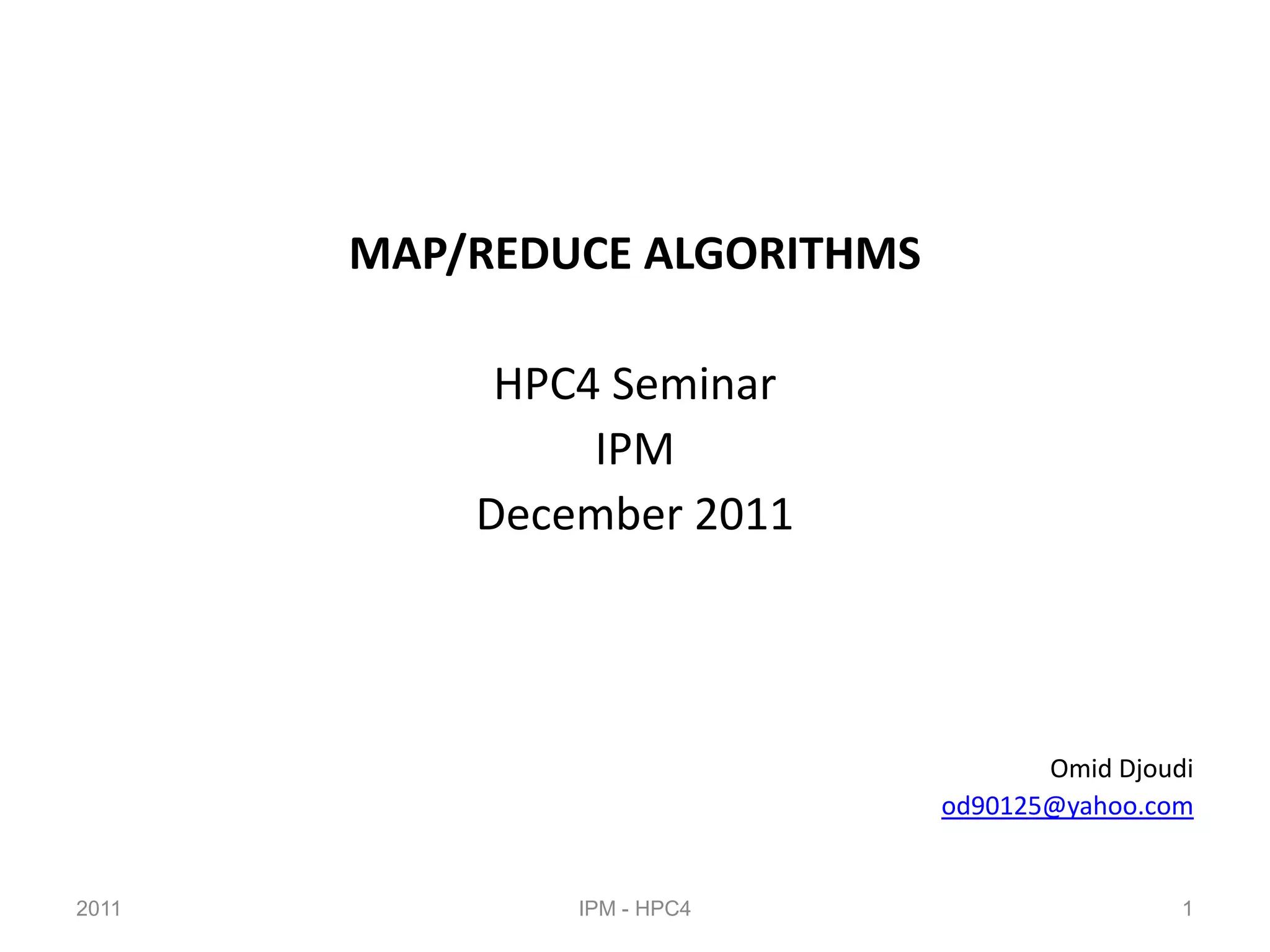 MAP/REDUCE ALGORITHMS

HPC4 Seminar
IPM
December 2011

Omid Djoudi
od90125@yahoo.com

2011 IPM - HPC4 1